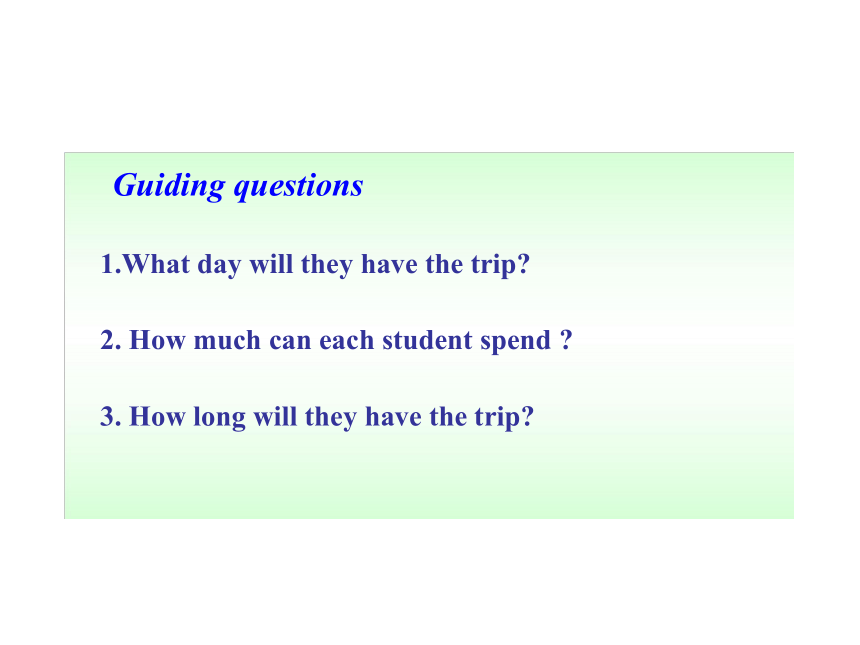 Guiding questions

1.What day will they have the trip?

2. How much can each student spend ?

3. How long will they have the trip?